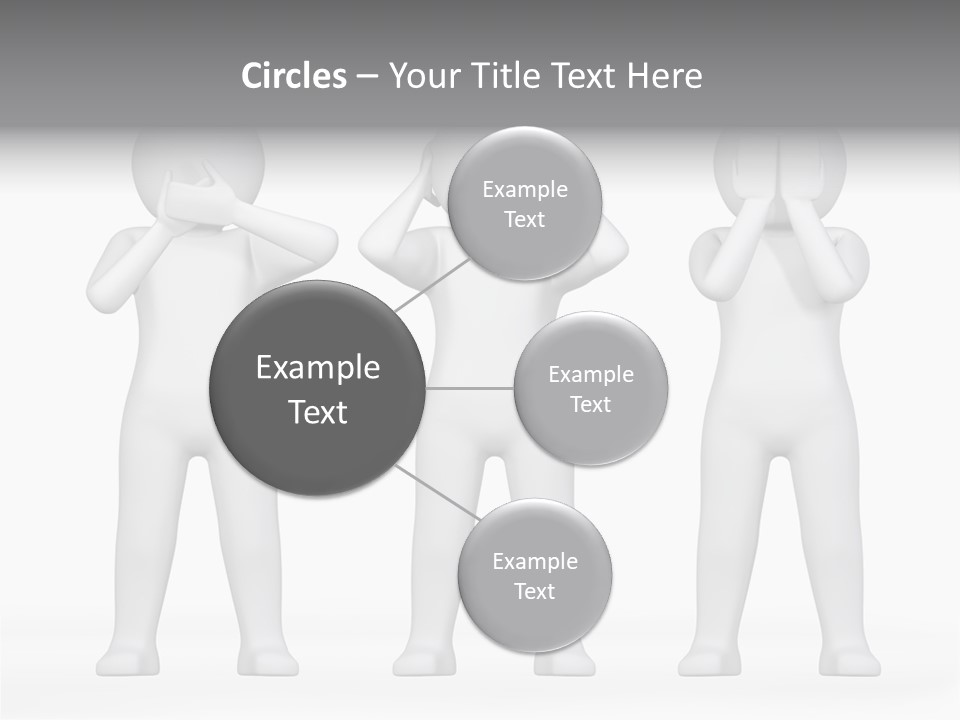 Circles – Your Title Text Here

Example Text

Example Text

Example Text

Example Text